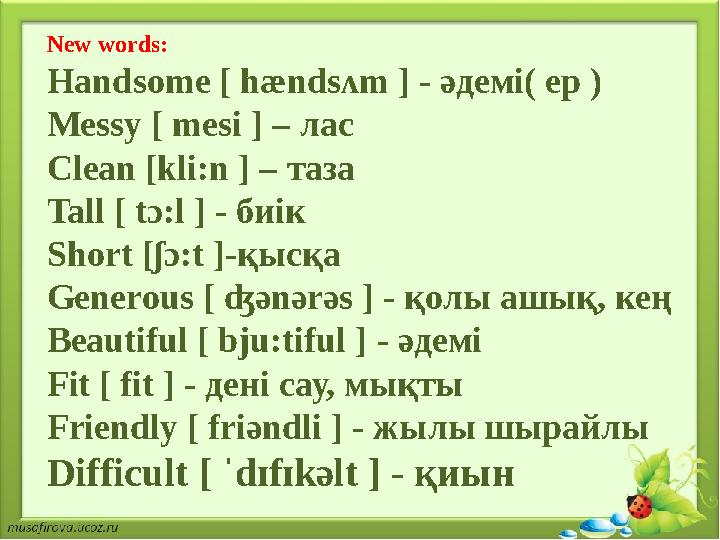 New words:

Handsome [ hændsʌm ] - әдемі( ер )

Messy [ mesi ] – лас

Clean [kli:n ] – таза

Tall [ tɔ:l ] - биік

Short [ʃɔ:t ]-қысқа

Generous [ ʤənərəs ] - қолы ашық, кең

Beautiful [ bju:tiful ] - әдемі

Fit [ fit ] - дені сау, мықты

Friendly [ friəndli ] - жылы шырайлы

Difficult [ ˈdɪfɪkəlt ] - қиын

musafirova.ucoz.ru